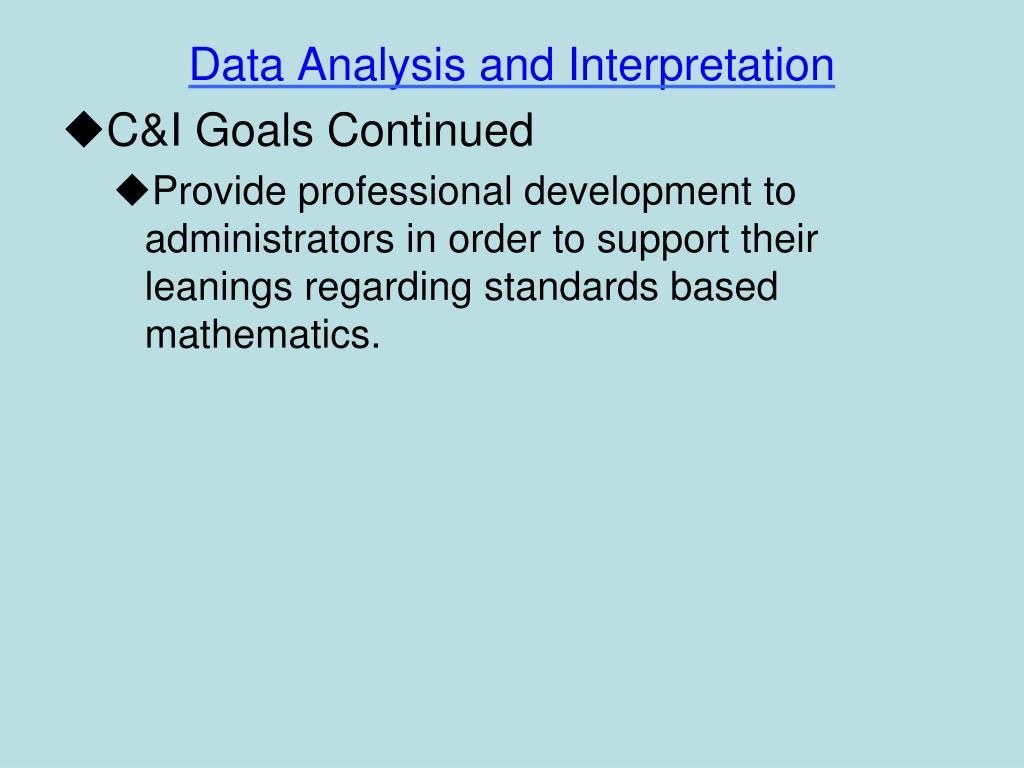 Data Analysis and Interpretation

◆C&I Goals Continued

◆Provide professional development to administrators in order to support their leanings regarding standards based mathematics.